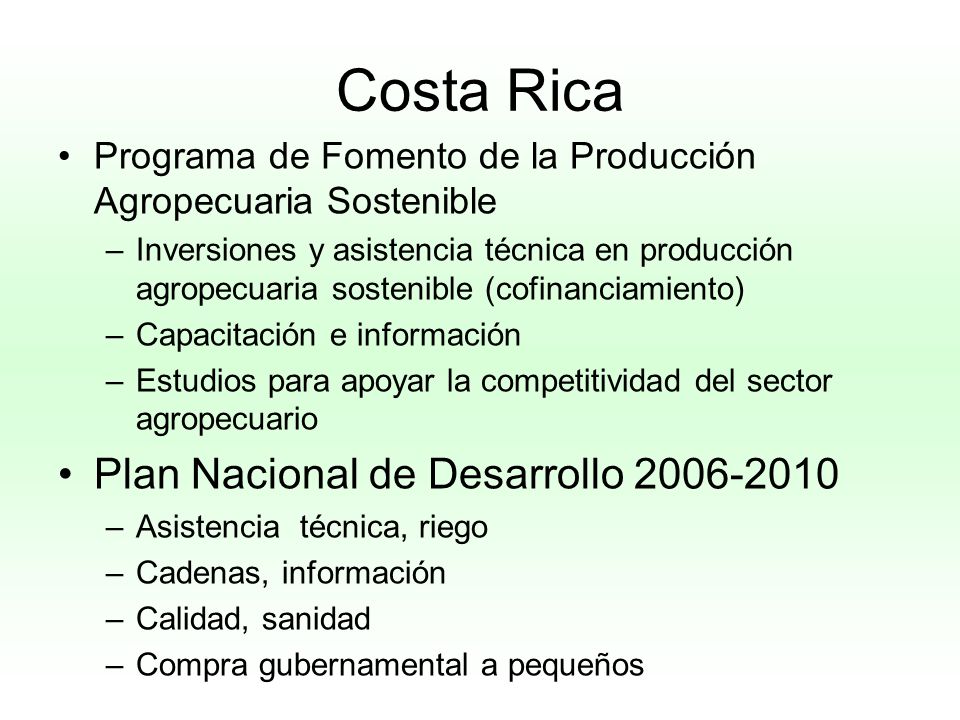 Costa Rica

• Programa de Fomento de la Producción Agropecuaria Sostenible
– Inversiones y asistencia técnica en producción agropecuaria sostenible (cofinanciamiento)
– Capacitación e información
– Estudios para apoyar la competitividad del sector agropecuario

• Plan Nacional de Desarrollo 2006-2010
– Asistencia técnica, riego
– Cadenas, información
– Calidad, sanidad
– Compra gubernamental a pequeños